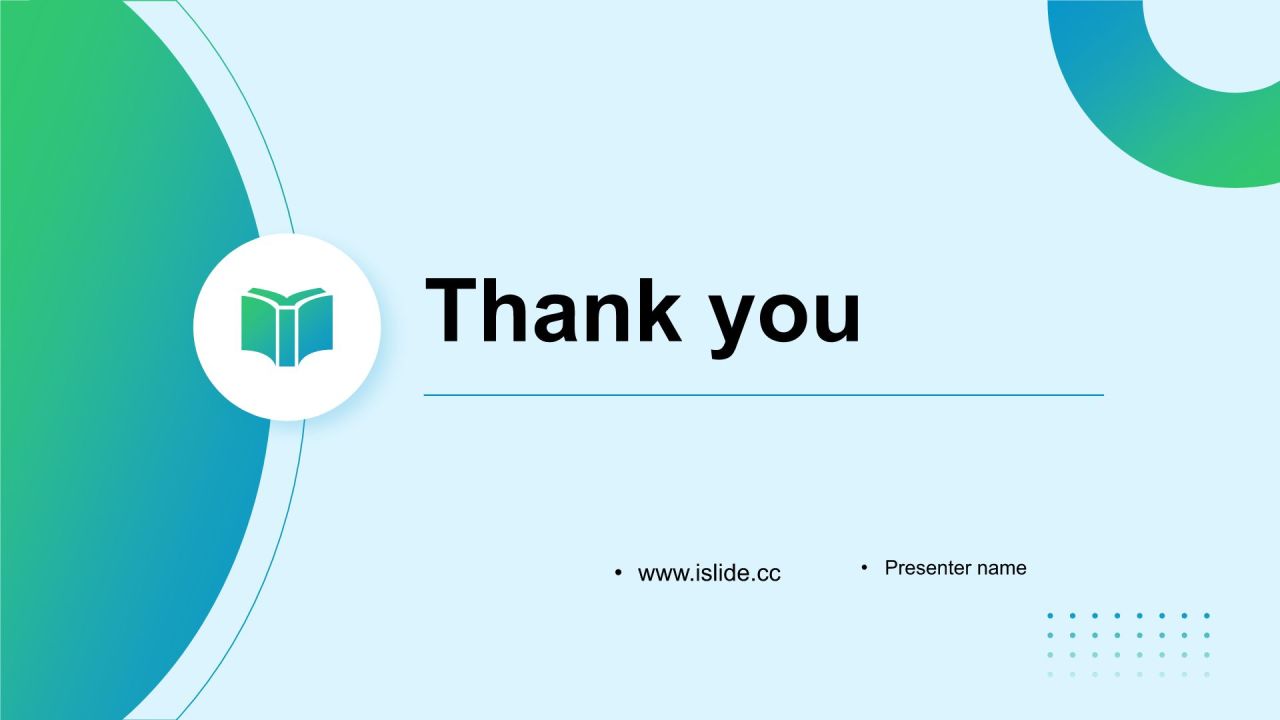 Thank you

• www.islide.cc

• Presenter name